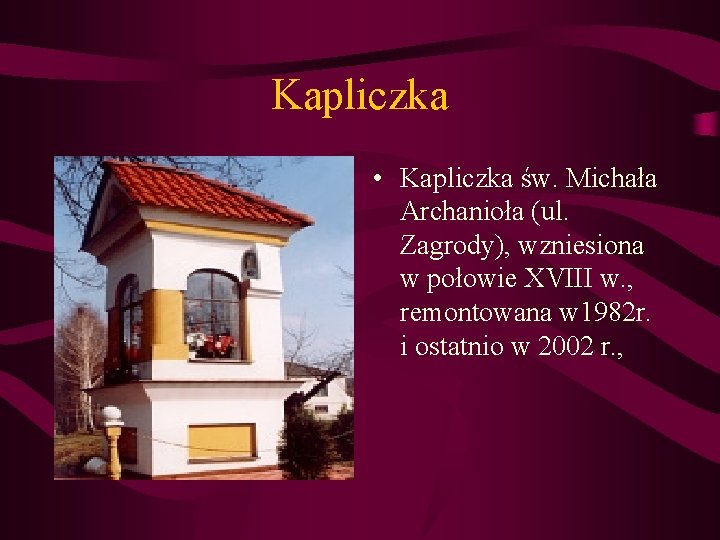 Kapliczka

• Kapliczka św. Michała Archanioła (ul. Zagrody), wzniesiona w połowie XVIII w., remontowana w1982r. i ostatnio w 2002 r.,